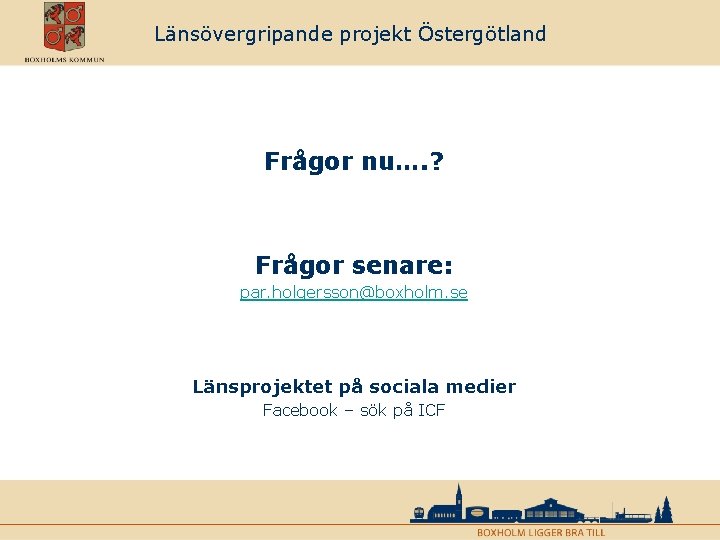 BOXHOLMS KOMMUN

Länsövergripande projekt Östergötland

Frågor nu….?

Frågor senare:
par.holgersson@boxholm.se

Länsprojektet på sociala medier
Facebook – sök på ICF

BOXHOLM LIGGER BRA TILL